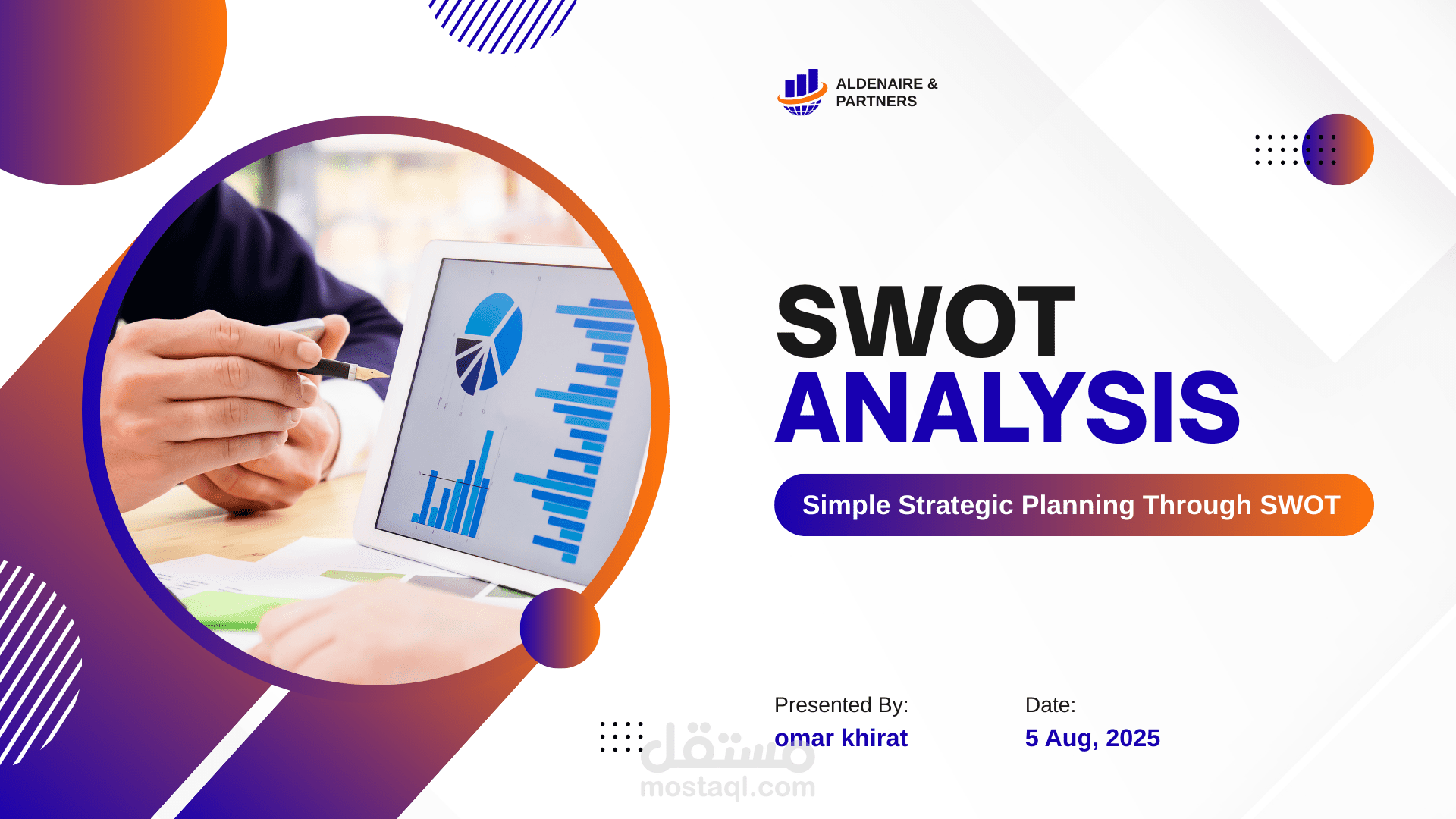 ALDENAIRE & PARTNERS

SWOT ANALYSIS

Simple Strategic Planning Through SWOT

Presented By:
omar khirat

Date:
5 Aug, 2025

مستقل
mostaql.com